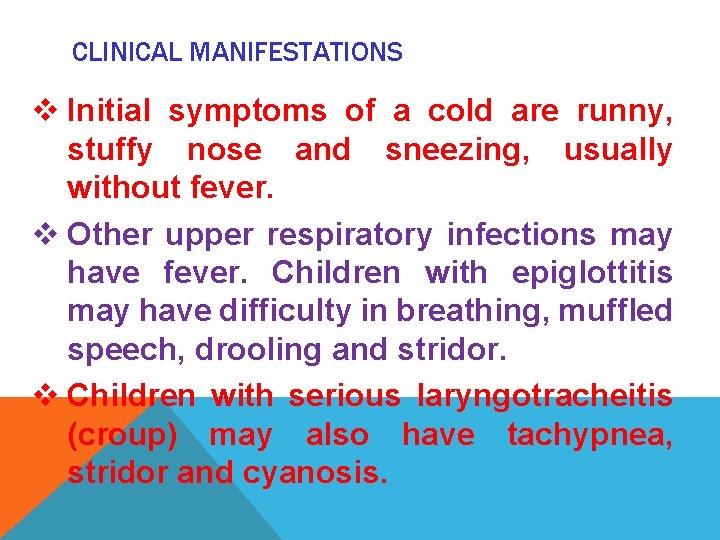 CLINICAL MANIFESTATIONS

❖ Initial symptoms of a cold are runny, stuffy nose and sneezing, usually without fever.

❖ Other upper respiratory infections may have fever. Children with epiglottitis may have difficulty in breathing, muffled speech, drooling and stridor.

❖ Children with serious laryngotracheitis (croup) may also have tachypnea, stridor and cyanosis.